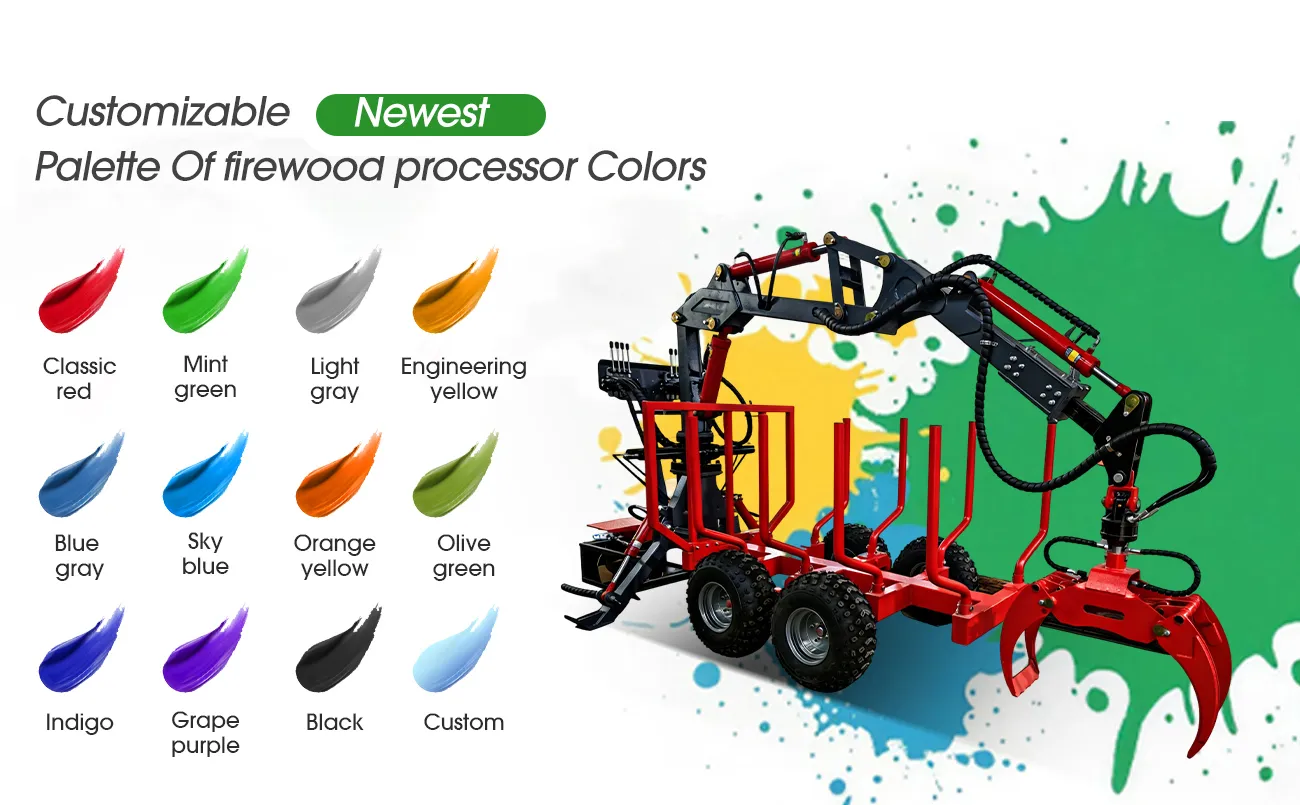 Customizable Newest
Palette Of firewood processor Colors

Classic red

Mint green

Light gray

Engineering yellow

Blue gray

Sky blue

Orange yellow

Olive green

Indigo

Grape purple

Black

Custom